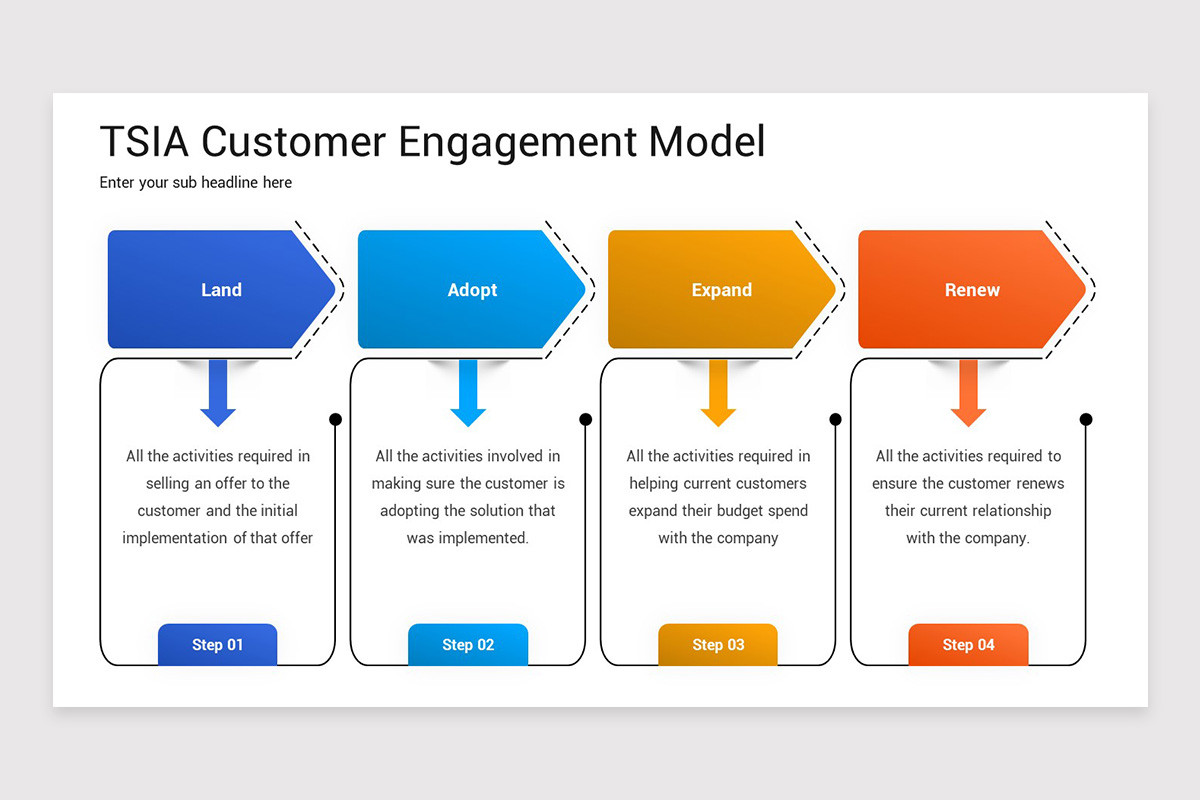 TSIA Customer Engagement Model

Enter your sub headline here

Land

All the activities required in selling an offer to the customer and the initial implementation of that offer

Step 01

Adopt

All the activities involved in making sure the customer is adopting the solution that was implemented.

Step 02

Expand

All the activities required in helping current customers expand their budget spend with the company

Step 03

Renew

All the activities required to ensure the customer renews their current relationship with the company.

Step 04